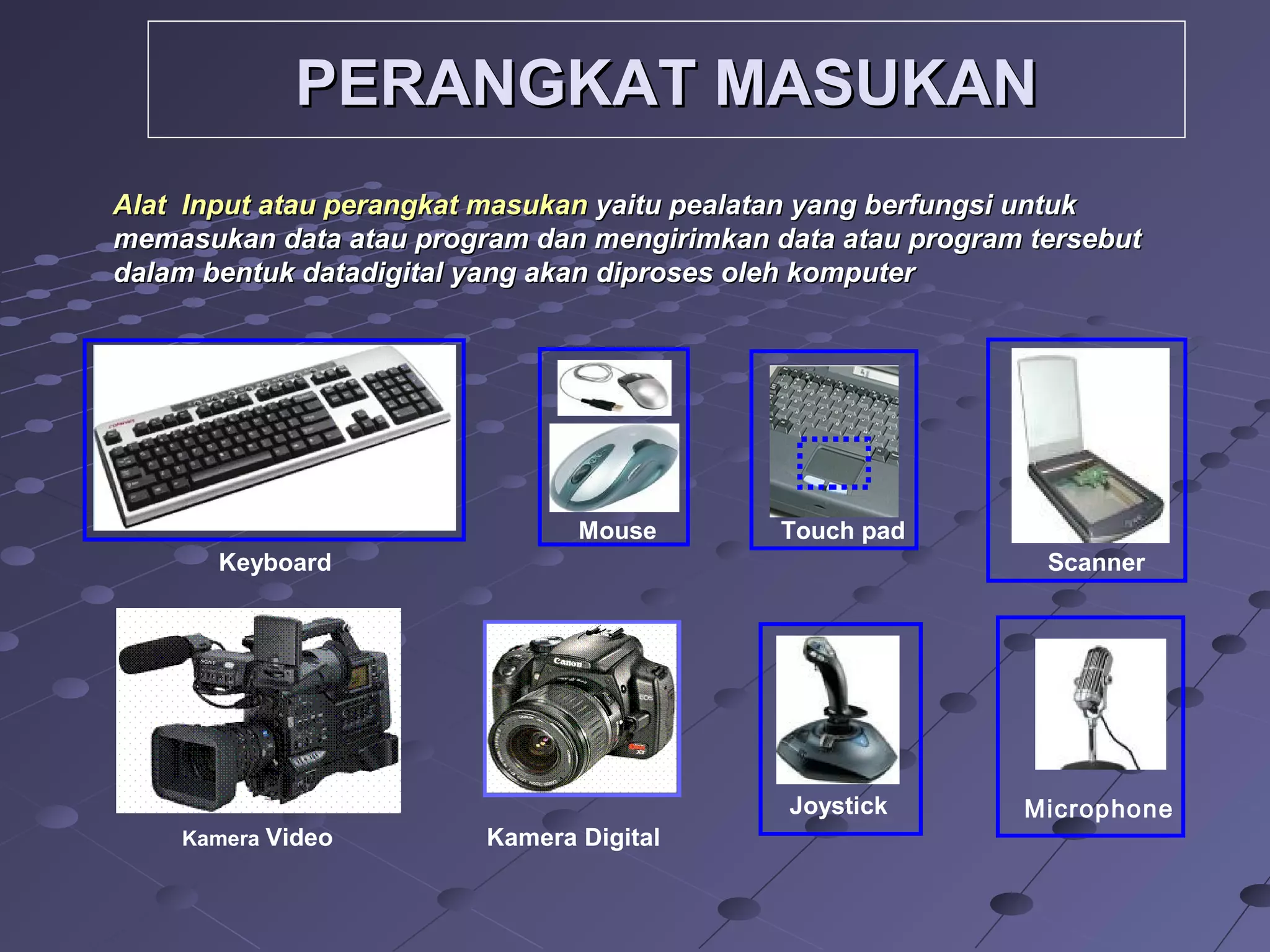 PERANGKAT MASUKAN

Alat  Input atau perangkat masukan yaitu pealatan yang berfungsi untuk memasukan data atau program dan mengirimkan data atau program tersebut dalam bentuk datadigital yang akan diproses oleh komputer

Keyboard

Mouse

Touch pad

Scanner

Kamera Video

Canon

Kamera Digital

Joystick

Microphone